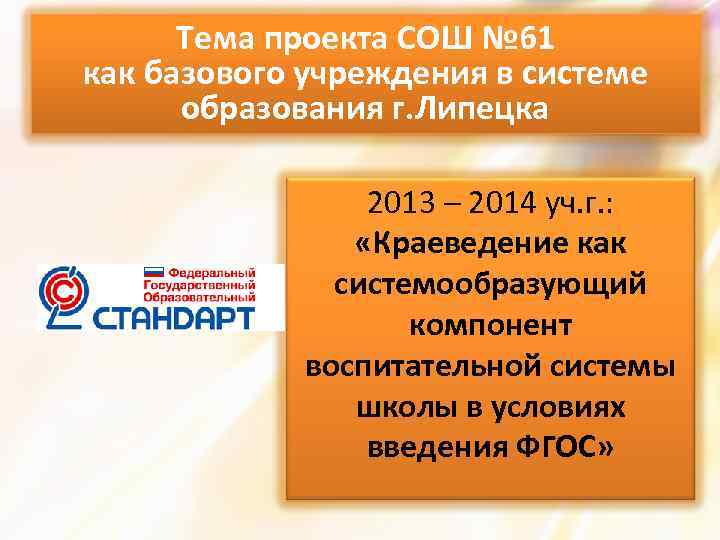 Тема проекта СОШ №61 как базового учреждения в системе образования г.Липецка

Федеральный Государственный Образовательный СТАНДАРТ

2013 – 2014 уч.г.: «Краеведение как системообразующий компонент воспитательной системы школы в условиях введения ФГОС»